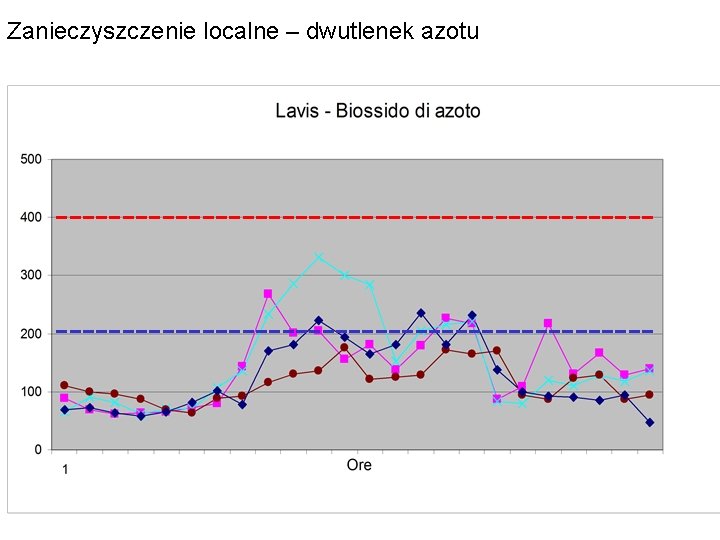 Zanieczyszczenie localne – dwutlenek azotu

Lavis - Biossido di azoto

500
400
300
200
100
0

1
Ore